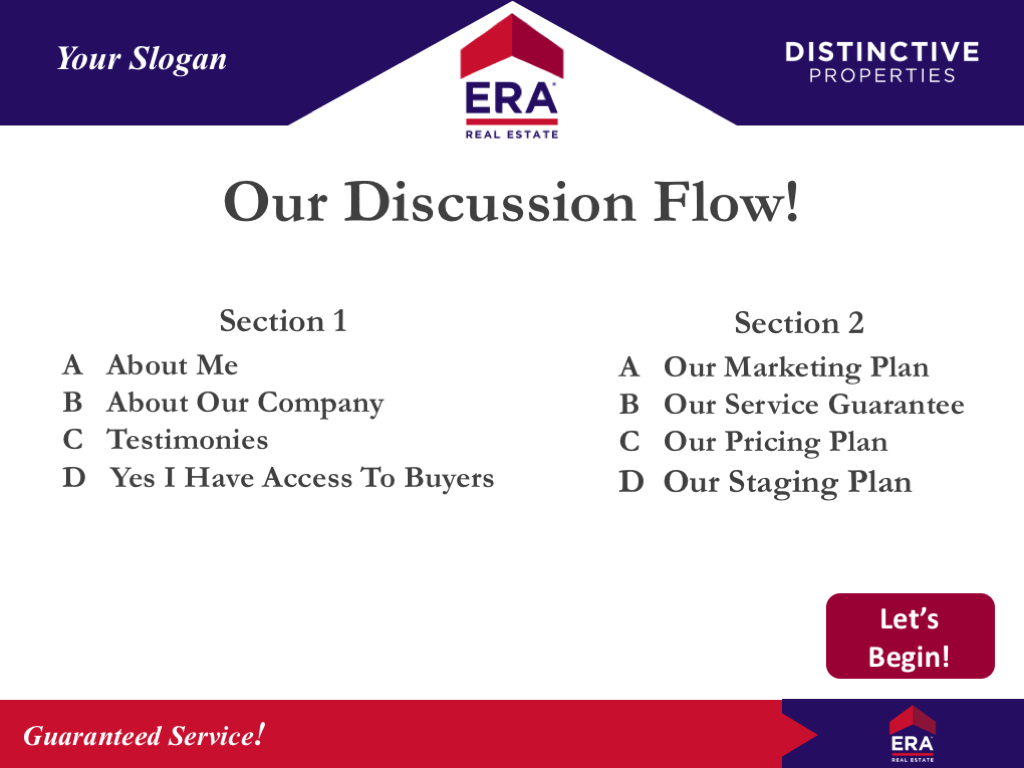 Your Slogan

ERA
REAL ESTATE

DISTINCTIVE
PROPERTIES

Our Discussion Flow!

Section 1

A About Me
B About Our Company
C Testimonies
D Yes I Have Access To Buyers

Section 2

A Our Marketing Plan
B Our Service Guarantee
C Our Pricing Plan
D Our Staging Plan

Let's Begin!

Guaranteed Service!

ERA
REAL ESTATE